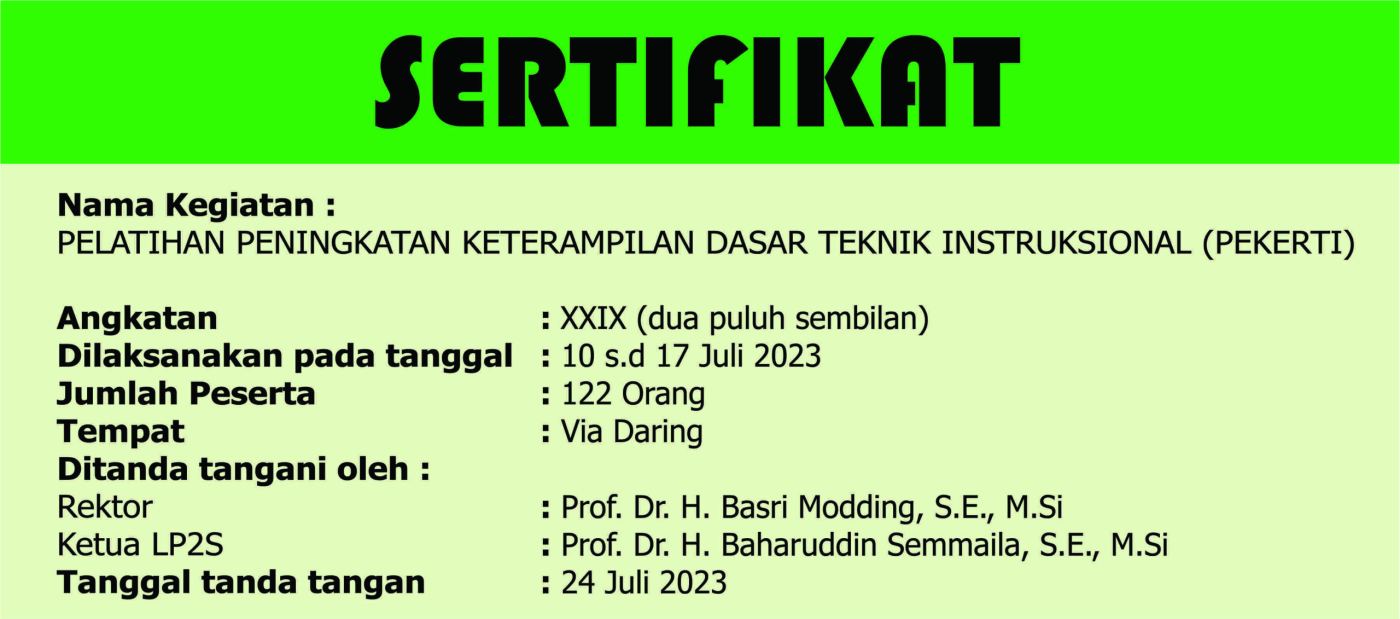 SERTIFIKAT

Nama Kegiatan :
PELATIHAN PENINGKATAN KETERAMPILAN DASAR TEKNIK INSTRUKSIONAL (PEKERTI)

Angkatan : XXIX (dua puluh sembilan)
Dilaksanakan pada tanggal : 10 s.d 17 Juli 2023
Jumlah Peserta : 122 Orang
Tempat : Via Daring
Ditanda tangani oleh :
Rektor : Prof. Dr. H. Basri Modding, S.E., M.Si
Ketua LP2S : Prof. Dr. H. Baharuddin Semmaila, S.E., M.Si
Tanggal tanda tangan : 24 Juli 2023